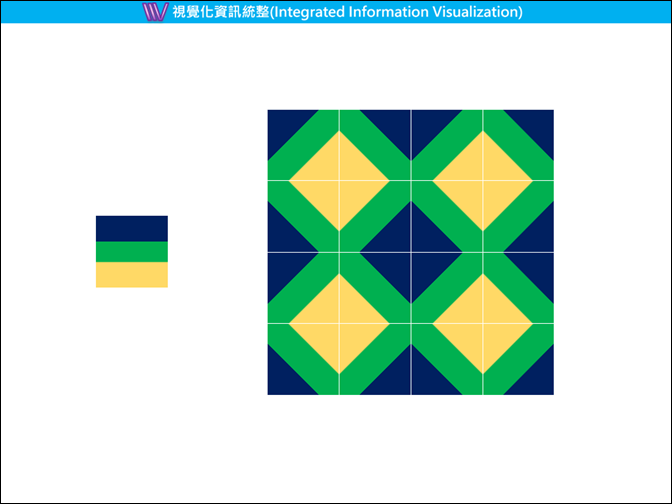 視覺化資訊統整(Integrated Information Visualization)